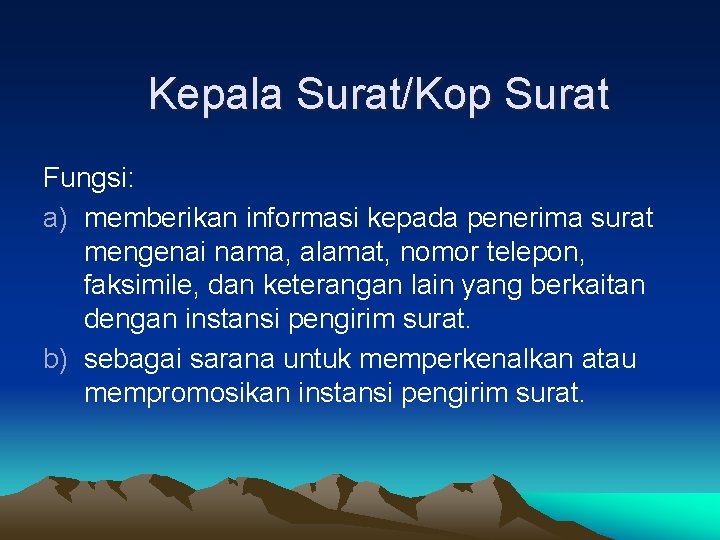 Kepala Surat/Kop Surat

Fungsi:

a) memberikan informasi kepada penerima surat mengenai nama, alamat, nomor telepon, faksimile, dan keterangan lain yang berkaitan dengan instansi pengirim surat.

b) sebagai sarana untuk memperkenalkan atau mempromosikan instansi pengirim surat.